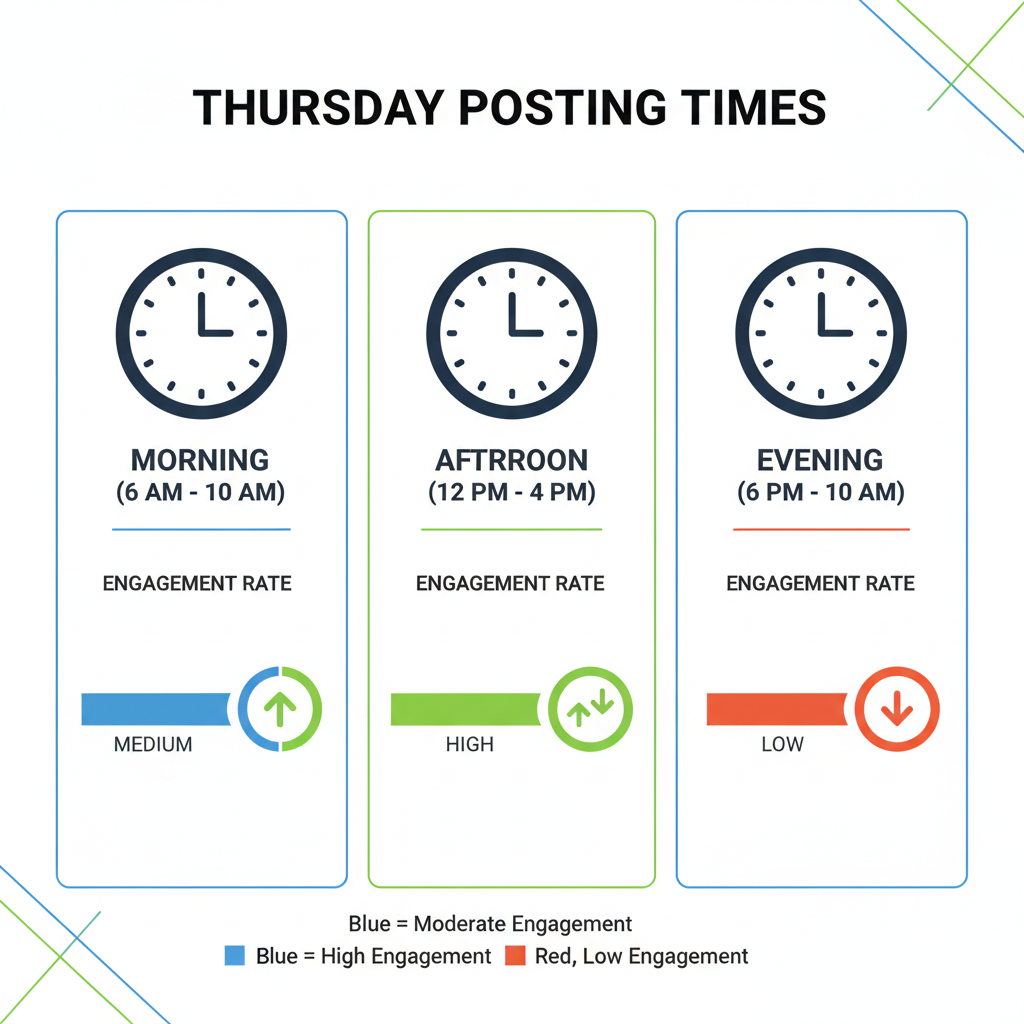 THURSDAY POSTING TIMES

MORNING
(6 AM - 10 AM)

ENGAGEMENT RATE

MEDIUM

AFTRROON
(12 PM - 4 PM)

ENGAGEMENT RATE

HIGH

EVENING
(6 PM - 10 AM)

ENGAGEMENT RATE

LOW

Blue = Moderate Engagement
Blue = High Engagement Red, Low Engagement